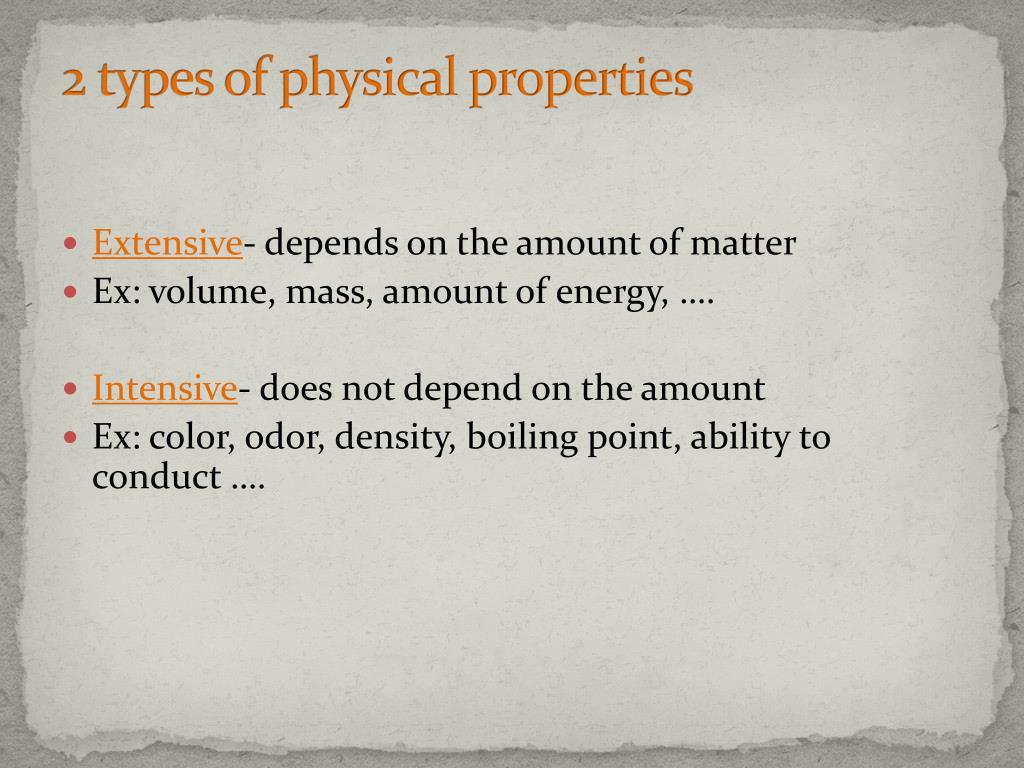 2 types of physical properties

- Extensive- depends on the amount of matter
- Ex: volume, mass, amount of energy, ….

- Intensive- does not depend on the amount
- Ex: color, odor, density, boiling point, ability to conduct ….